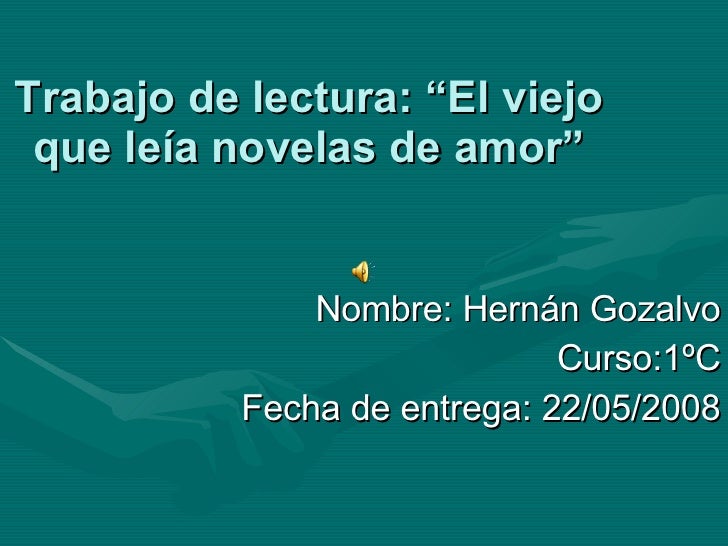 Trabajo de lectura: “El viejo que leía novelas de amor”

Nombre: Hernán Gozalvo
Curso:1ºC
Fecha de entrega: 22/05/2008